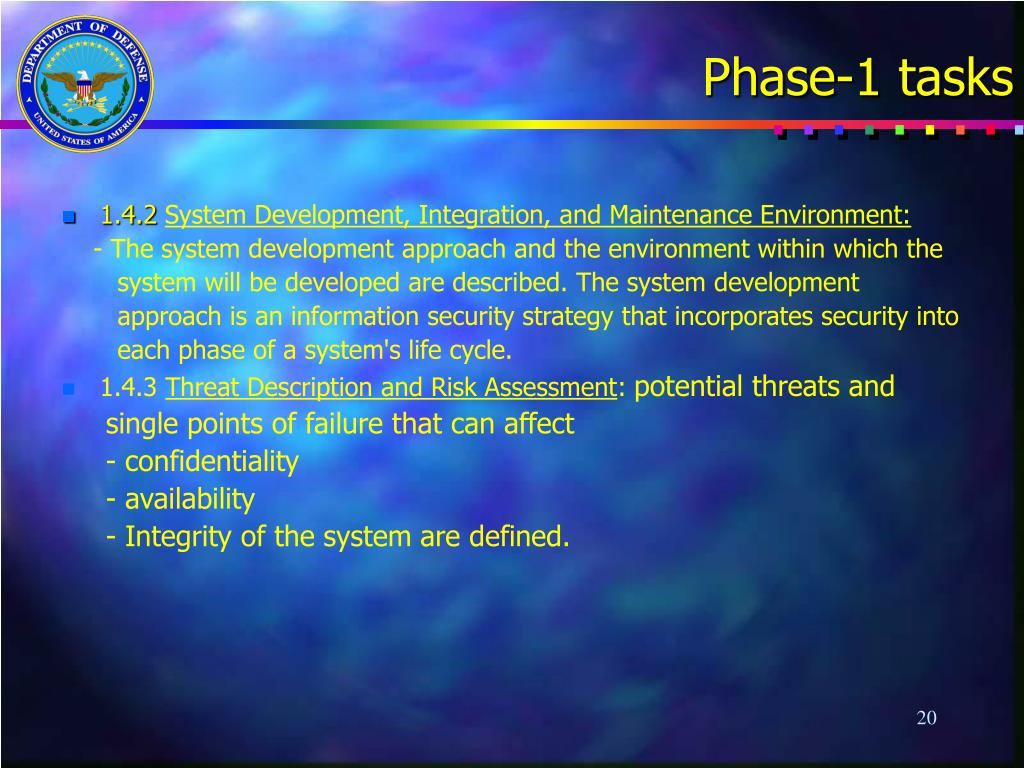 DEPARTMENT OF DEFENSE
UNITED STATES OF AMERICA

Phase-1 tasks

1.4.2 System Development, Integration, and Maintenance Environment:
- The system development approach and the environment within which the system will be developed are described. The system development approach is an information security strategy that incorporates security into each phase of a system's life cycle.

1.4.3 Threat Description and Risk Assessment: potential threats and single points of failure that can affect
- confidentiality
- availability
- Integrity of the system are defined.

20